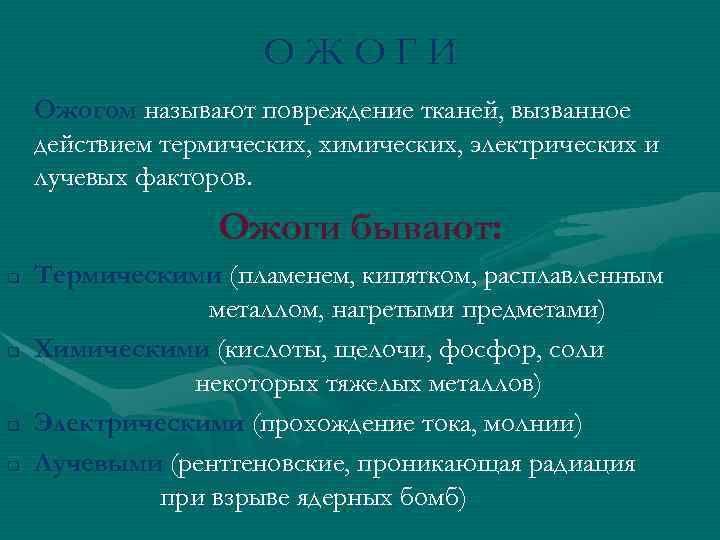 О Ж О Г И

Ожогом называют повреждение тканей, вызванное действием термических, химических, электрических и лучевых факторов.

Ожоги бывают:

Термическими (пламенем, кипятком, расплавленным металлом, нагретыми предметами)

Химическими (кислоты, щелочи, фосфор, соли некоторых тяжелых металлов)

Электрическими (прохождение тока, молнии)

Лучевыми (рентгеновские, проникающая радиация при взрыве ядерных бомб)